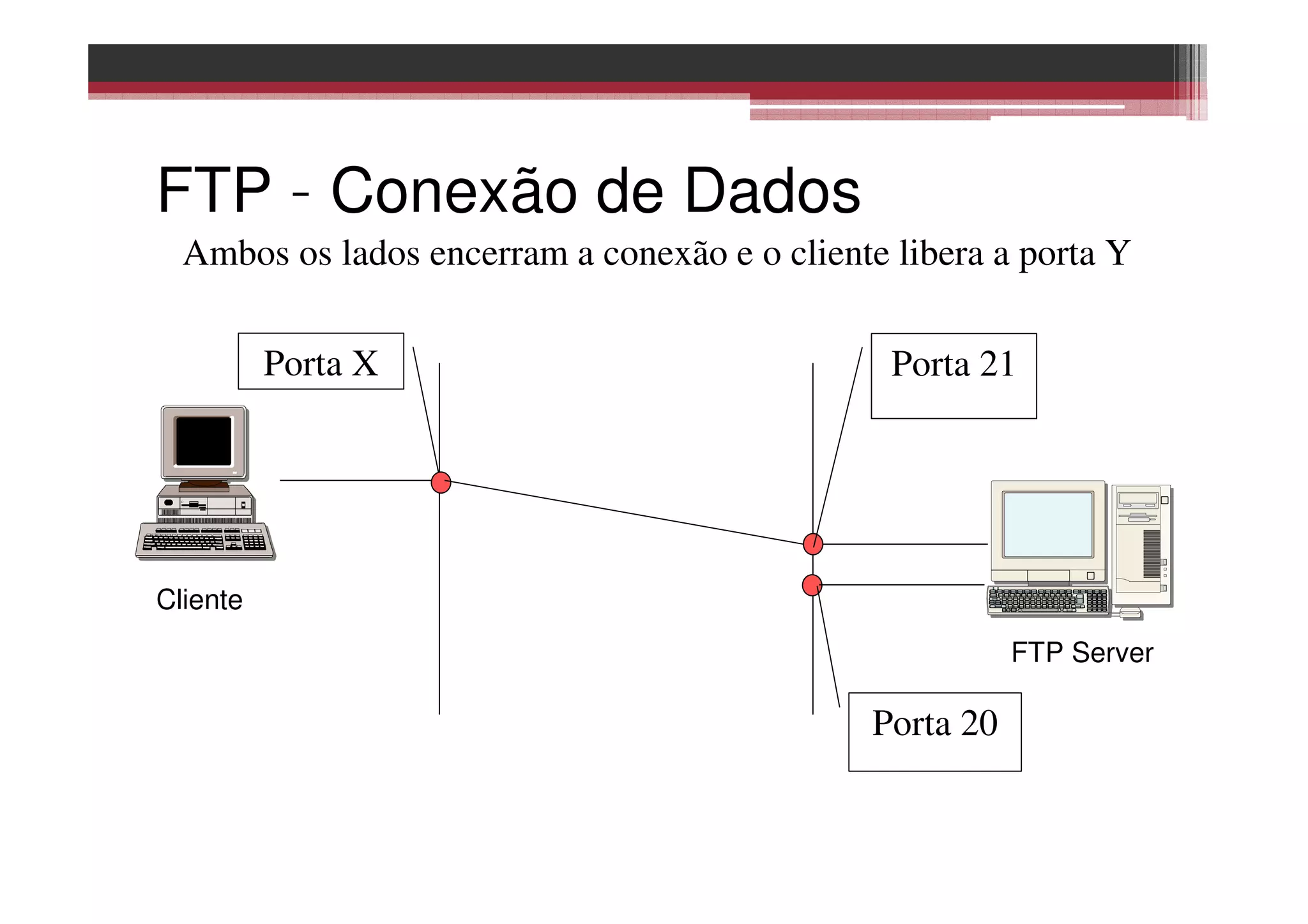 FTP - Conexão de Dados

Ambos os lados encerram a conexão e o cliente libera a porta Y

Porta X

Porta 21

Cliente

FTP Server

Porta 20